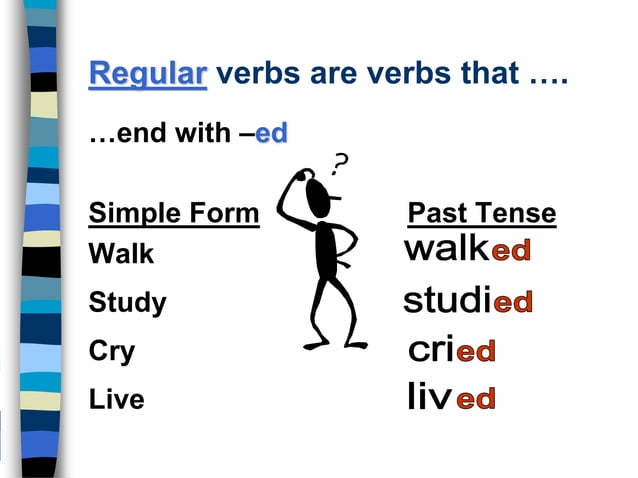 Regular verbs are verbs that ….

…end with –ed

?

| Simple Form | Past Tense |
|---|---|
| Walk | walked |
| Study | studied |
| Cry | cried |
| Live | lived |